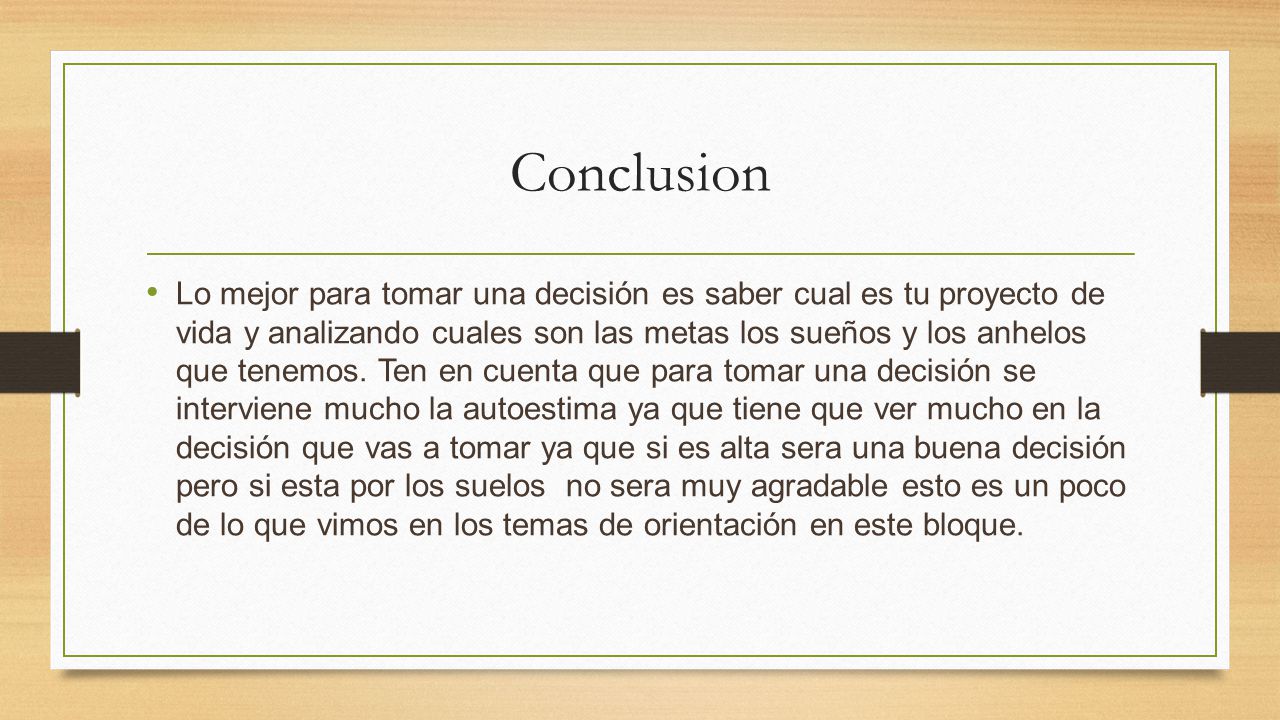 Conclusion

• Lo mejor para tomar una decisión es saber cual es tu proyecto de vida y analizando cuales son las metas los sueños y los anhelos que tenemos. Ten en cuenta que para tomar una decisión se interviene mucho la autoestima ya que tiene que ver mucho en la decisión que vas a tomar ya que si es alta sera una buena decisión pero si esta por los suelos  no sera muy agradable esto es un poco de lo que vimos en los temas de orientación en este bloque.